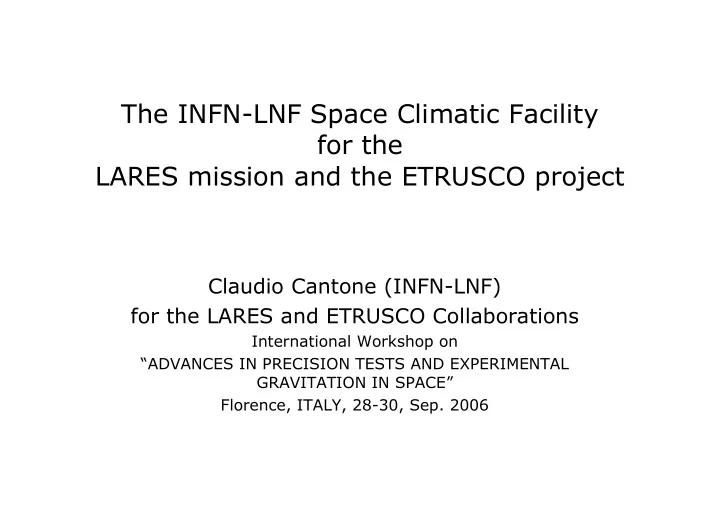 The INFN-LNF Space Climatic Facility
for the
LARES mission and the ETRUSCO project

Claudio Cantone (INFN-LNF)
for the LARES and ETRUSCO Collaborations
International Workshop on
“ADVANCES IN PRECISION TESTS AND EXPERIMENTAL GRAVITATION IN SPACE”
Florence, ITALY, 28-30, Sep. 2006